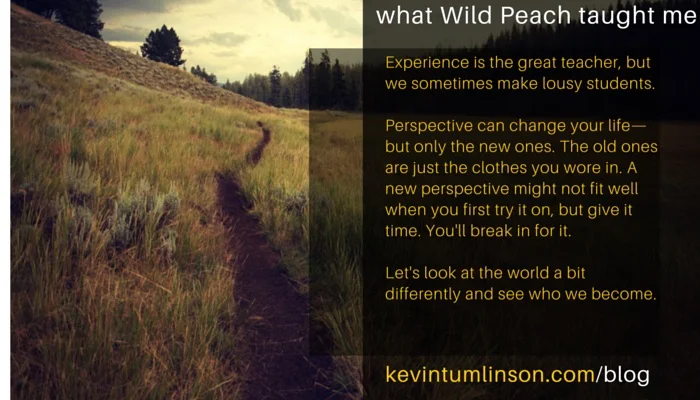 what Wild Peach taught me

Experience is the great teacher, but we sometimes make lousy students.

Perspective can change your life—but only the new ones. The old ones are just the clothes you wore in. A new perspective might not fit well when you first try it on, but give it time. You'll break in for it.

Let's look at the world a bit differently and see who we become.

kevintumlinson.com/blog